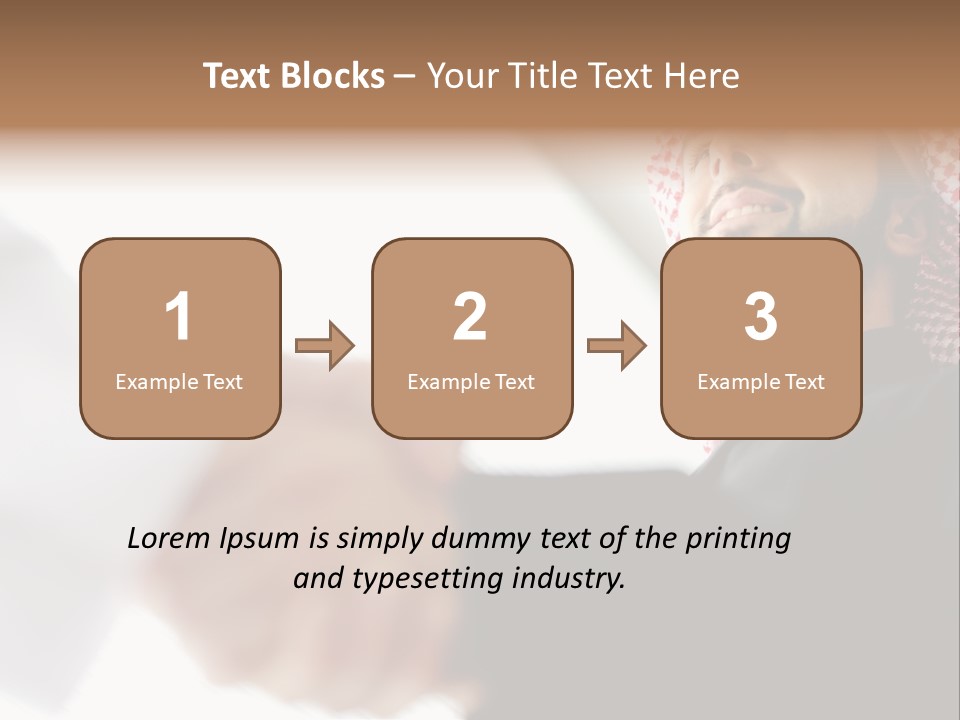 Text Blocks – Your Title Text Here

1
Example Text

2
Example Text

3
Example Text

Lorem Ipsum is simply dummy text of the printing and typesetting industry.